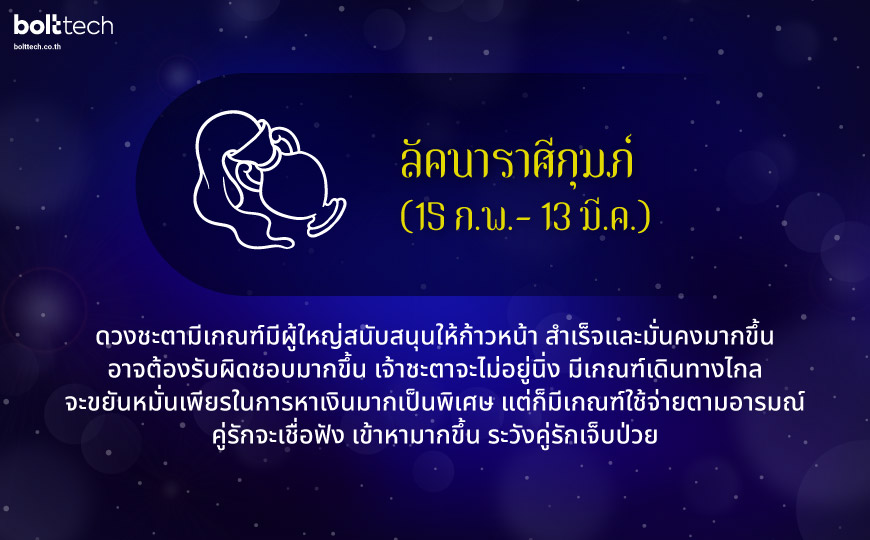 bolttech
bolttech.co.th

ลัคนาราศีกุมภ์
(15 ก.พ.- 13 มี.ค.)

ดวงชะตามีเกณฑ์มีผู้ใหญ่สนับสนุนให้ก้าวหน้า สำเร็จและมั่นคงมากขึ้น อาจต้องรับผิดชอบมากขึ้น เจ้าชะตาจะไม่อยู่นิ่ง มีเกณฑ์เดินทางไกล จะขยันหมั่นเพียรในการหาเงินมากเป็นพิเศษ แต่ก็มีเกณฑ์ใช้จ่ายตามอารมณ์ คู่รักจะเชื่อฟัง เข้าหามากขึ้น ระวังคู่รักเจ็บป่วย